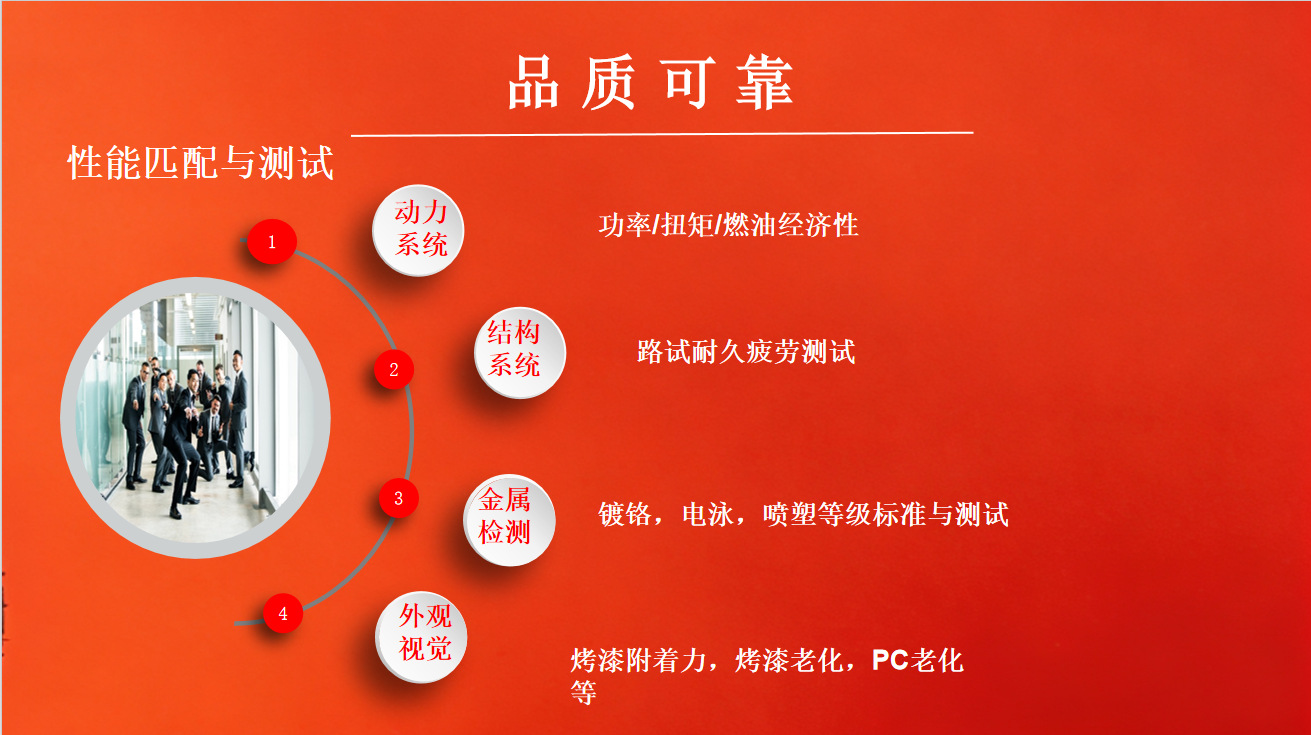 品质可靠

性能匹配与测试

1

动力系统

功率/扭矩/燃油经济性

2

结构系统

路试耐久疲劳测试

3

金属检测

镀铬，电泳，喷塑等级标准与测试

4

外观视觉

烤漆附着力，烤漆老化，PC老化等